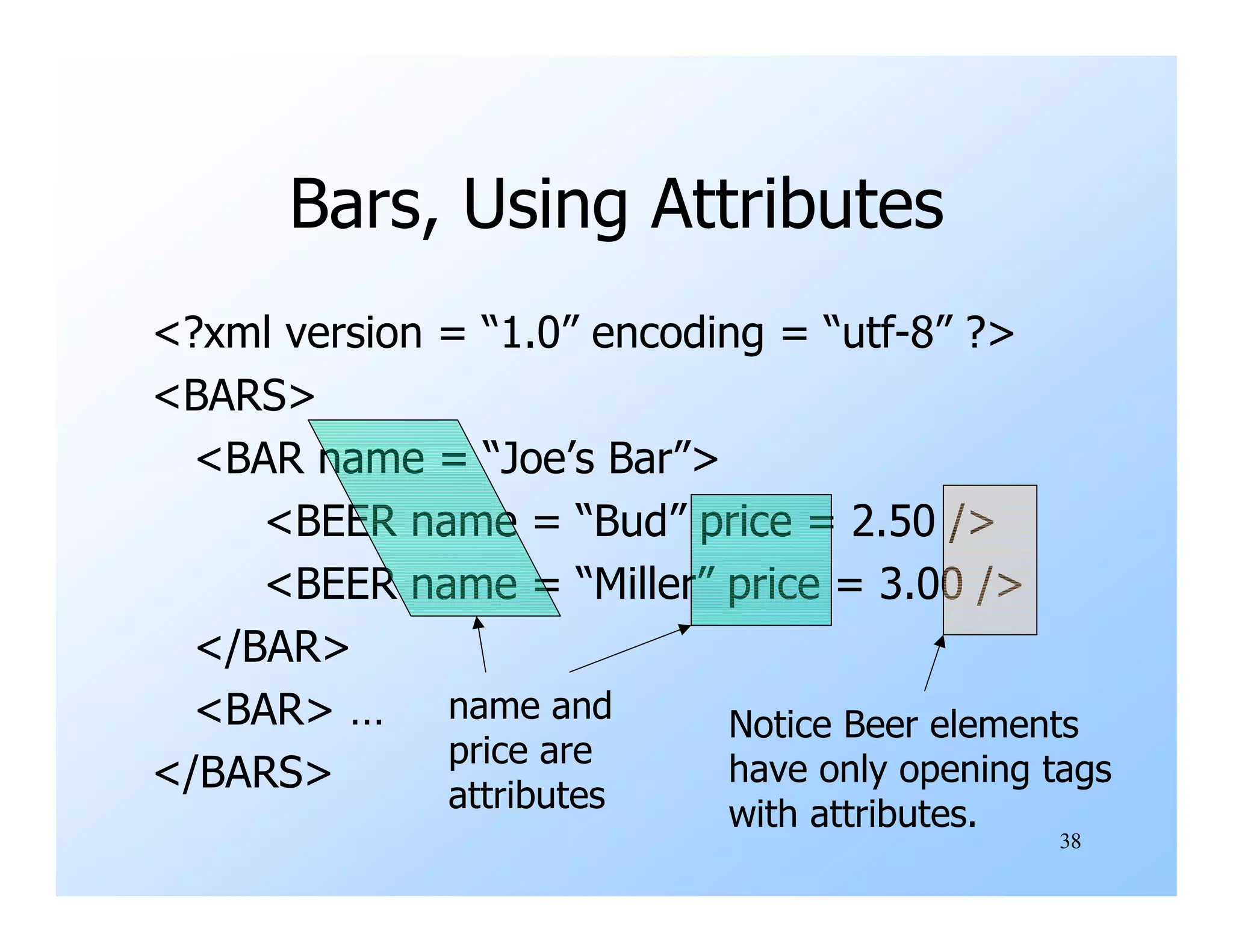 Bars, Using Attributes

<?xml version = “1.0” encoding = “utf-8” ?>
<BARS>
<BAR name = “Joe’s Bar”>
<BEER name = “Bud” price = 2.50 />
<BEER name = “Miller” price = 3.00 />
</BAR>
<BAR> …
</BARS>

name and price are attributes

Notice Beer elements have only opening tags with attributes.

38